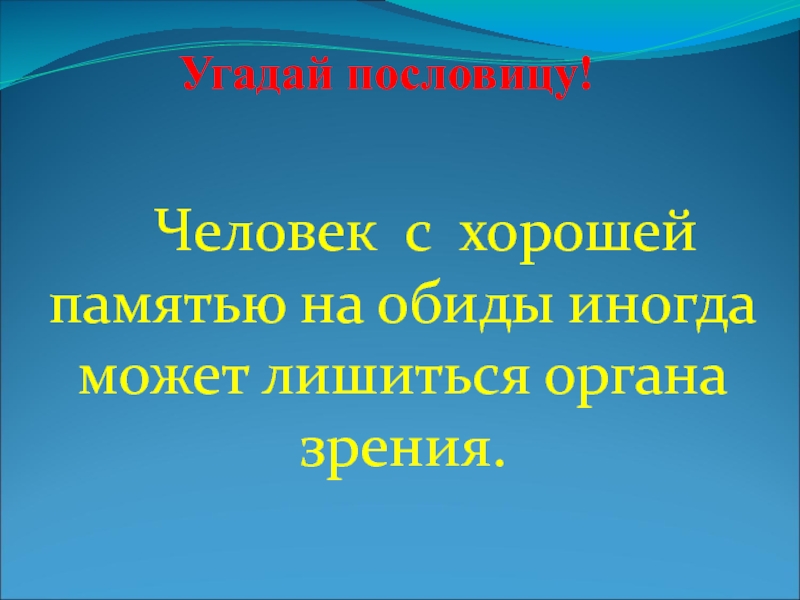 Угадай пословицу!

Человек с хорошей памятью на обиды иногда может лишиться органа зрения.